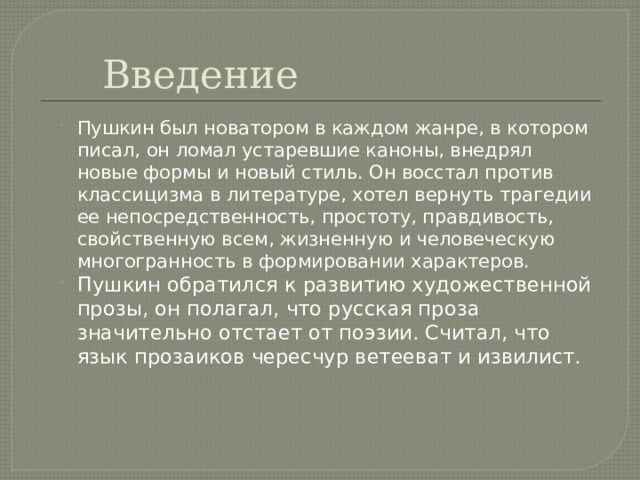 Введение

Пушкин был новатором в каждом жанре, в котором писал, он ломал устаревшие каноны, внедрял новые формы и новый стиль. Он восстал против классицизма в литературе, хотел вернуть трагедии ее непосредственность, простоту, правдивость, свойственную всем, жизненную и человеческую многогранность в формировании характеров.

Пушкин обратился к развитию художественной прозы, он полагал, что русская проза значительно отстает от поэзии. Считал, что язык прозаиков чересчур ветееват и извилист.